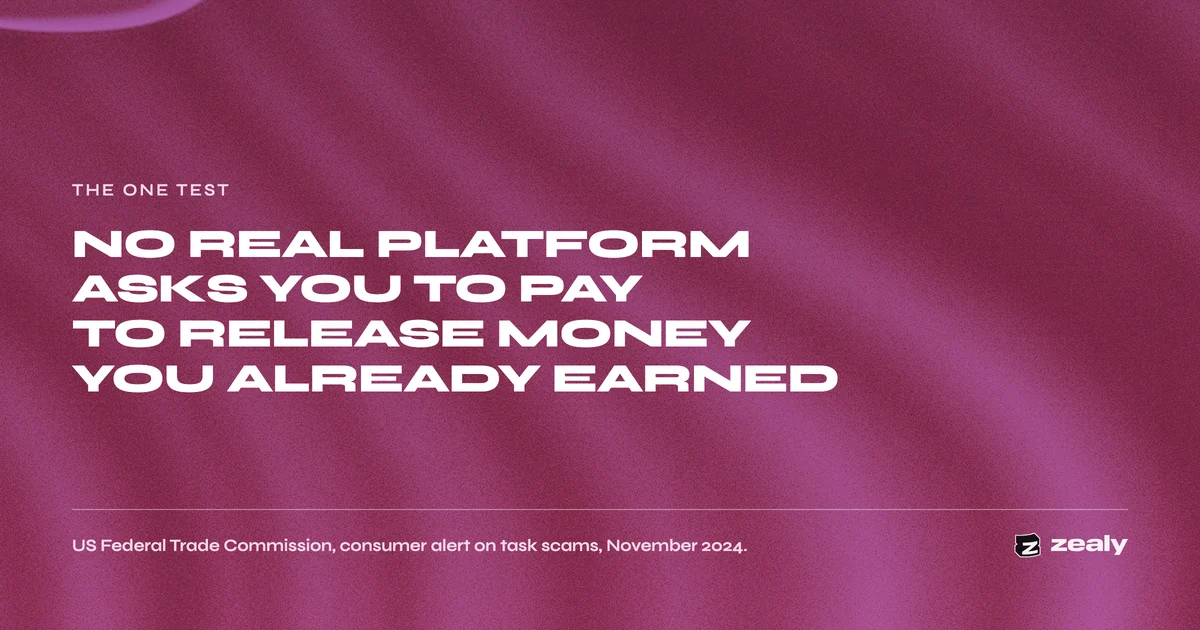 THE ONE TEST

NO REAL PLATFORM ASKS YOU TO PAY TO RELEASE MONEY YOU ALREADY EARNED

US Federal Trade Commission, consumer alert on task scams, November 2024.

zealy